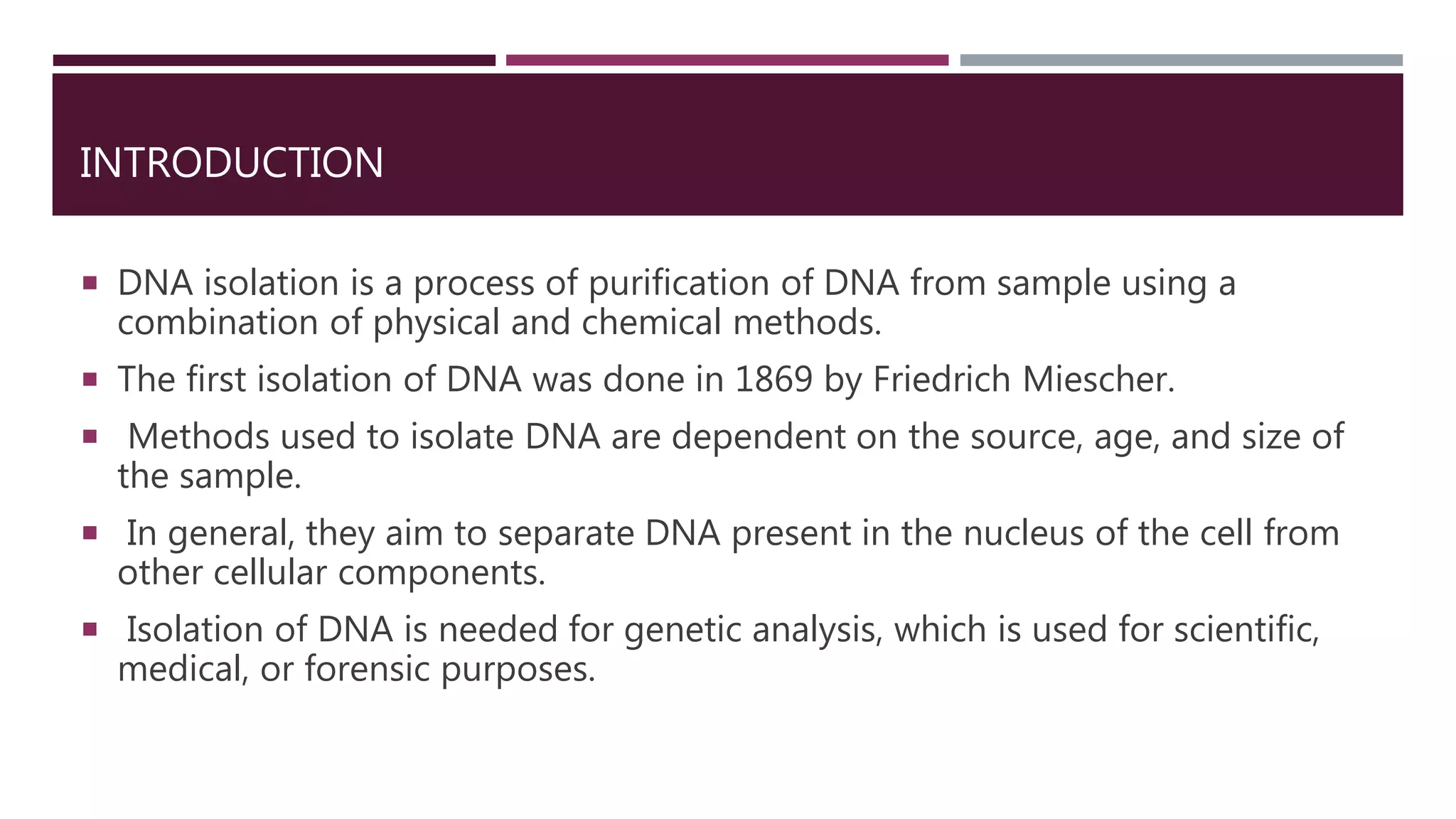 INTRODUCTION

▪ DNA isolation is a process of purification of DNA from sample using a combination of physical and chemical methods.

▪ The first isolation of DNA was done in 1869 by Friedrich Miescher.

▪ Methods used to isolate DNA are dependent on the source, age, and size of the sample.

▪ In general, they aim to separate DNA present in the nucleus of the cell from other cellular components.

▪ Isolation of DNA is needed for genetic analysis, which is used for scientific, medical, or forensic purposes.